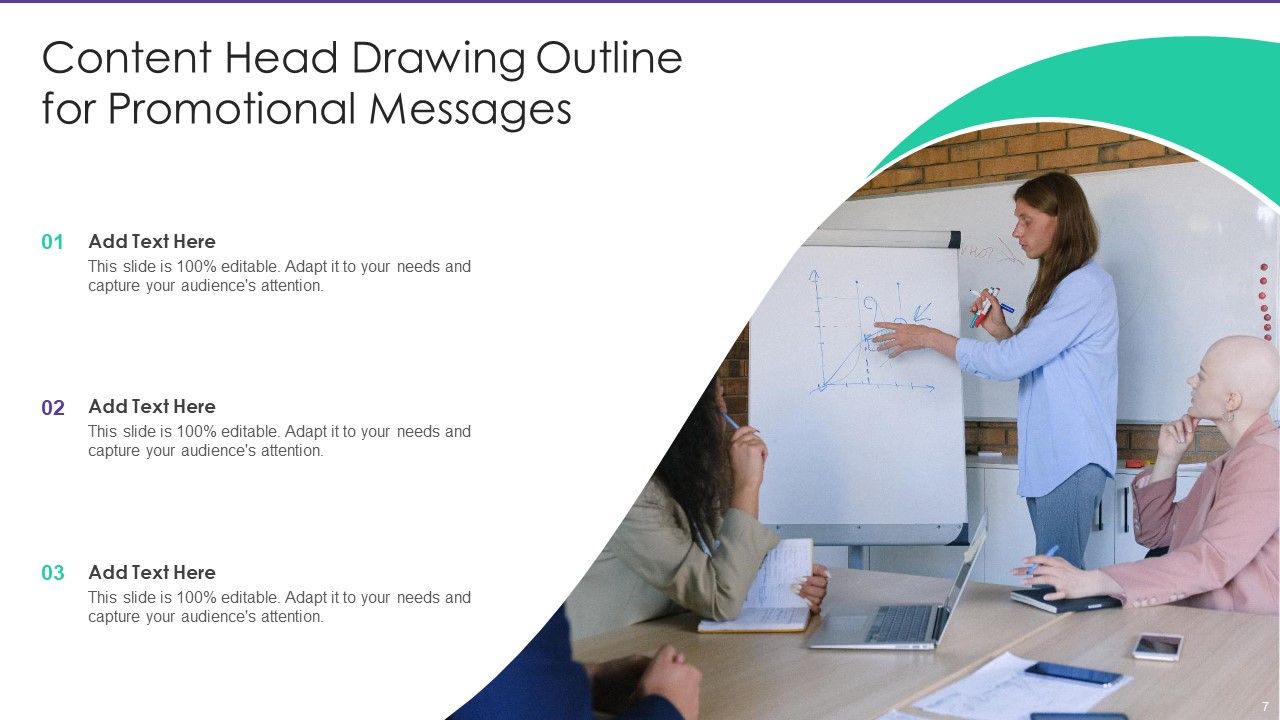 Content Head Drawing Outline for Promotional Messages

01 Add Text Here
This slide is 100% editable. Adapt it to your needs and capture your audience's attention.

02 Add Text Here
This slide is 100% editable. Adapt it to your needs and capture your audience's attention.

03 Add Text Here
This slide is 100% editable. Adapt it to your needs and capture your audience's attention.

7